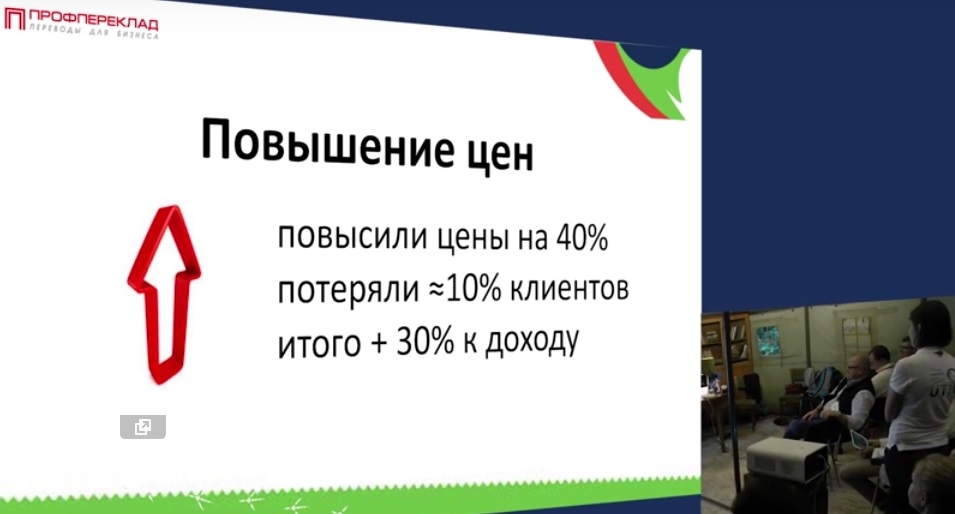 ПРОФПЕРЕКЛАД
ПЕРЕВОДЫ ДЛЯ БИЗНЕСА

Повышение цен

повысили цены на 40%
потеряли ≈10% клиентов
итого + 30% к доходу